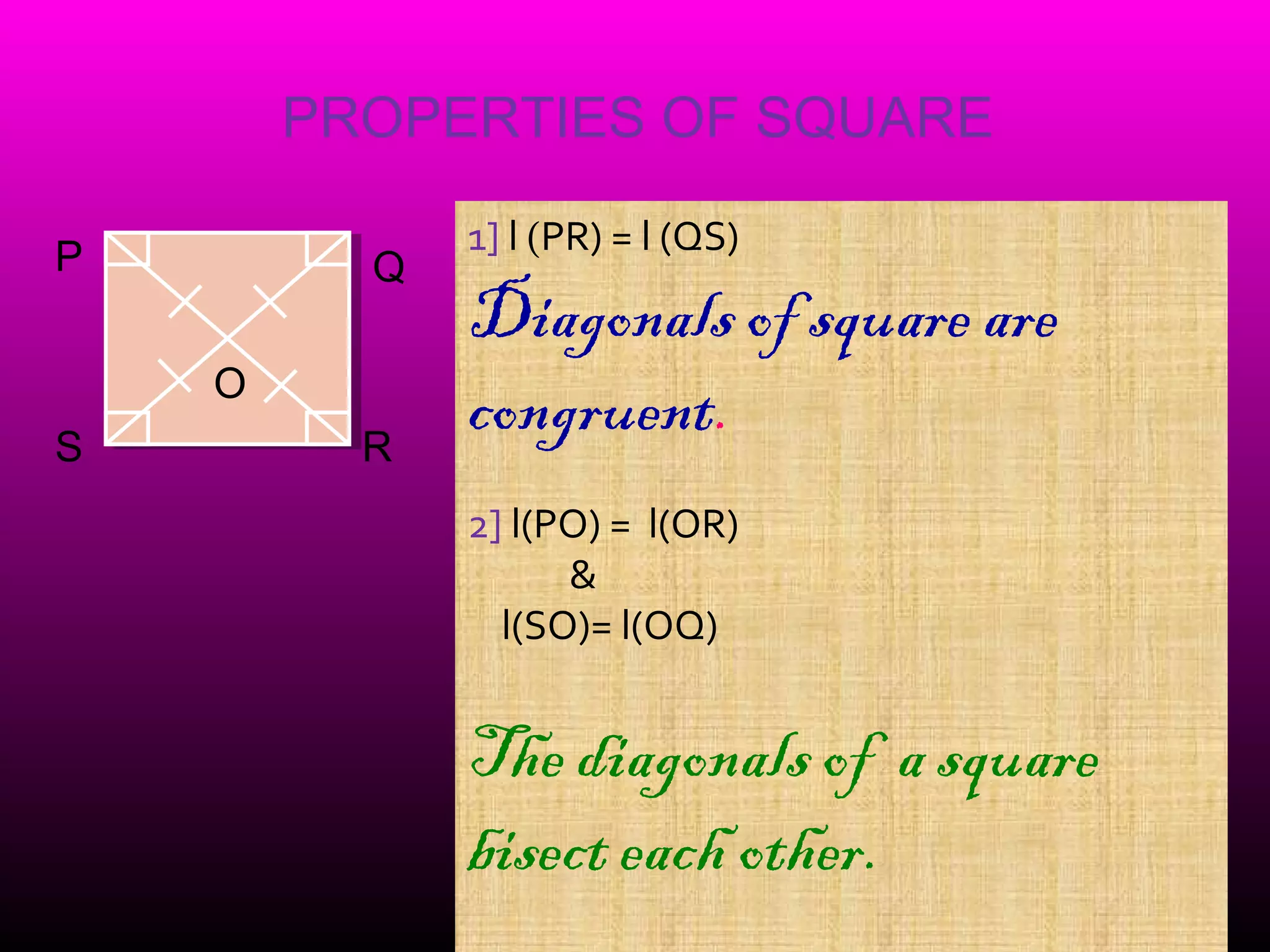 PROPERTIES OF SQUARE

P
Q
O
S
R

1] l (PR) = l (QS)

Diagonals of square are congruent.

2] l(PO) = l(OR)
&
l(SO)= l(OQ)

The diagonals of a square bisect each other.